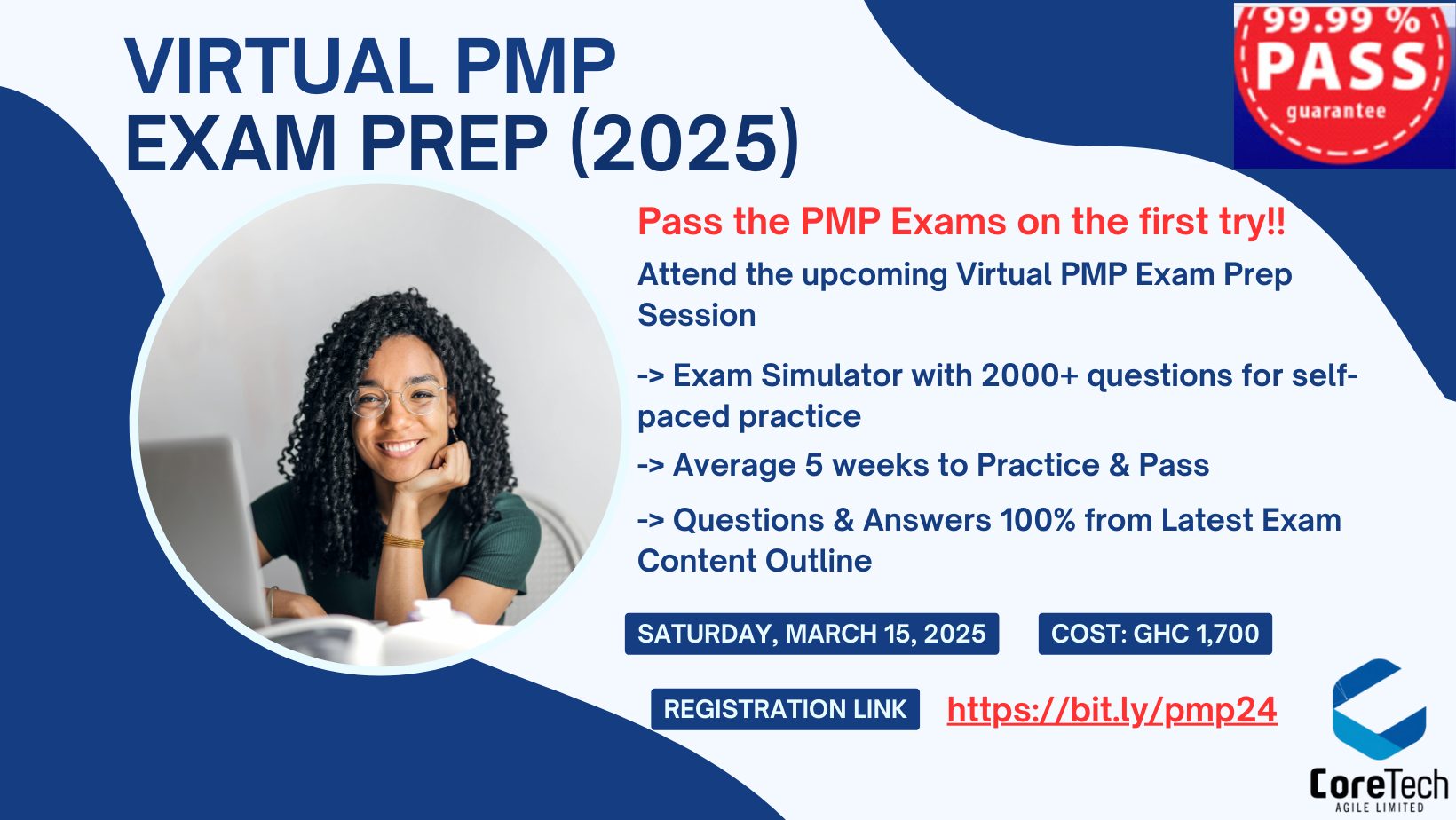 VIRTUAL PMP EXAM PREP (2025)

99.99 %
PASS
guarantee

Pass the PMP Exams on the first try!!

Attend the upcoming Virtual PMP Exam Prep Session

-> Exam Simulator with 2000+ questions for self-paced practice

-> Average 5 weeks to Practice & Pass

-> Questions & Answers 100% from Latest Exam Content Outline

SATURDAY, MARCH 15, 2025

COST: GHC 1,700

REGISTRATION LINK

https://bit.ly/pmp24

CoreTech
AGILE LIMITED